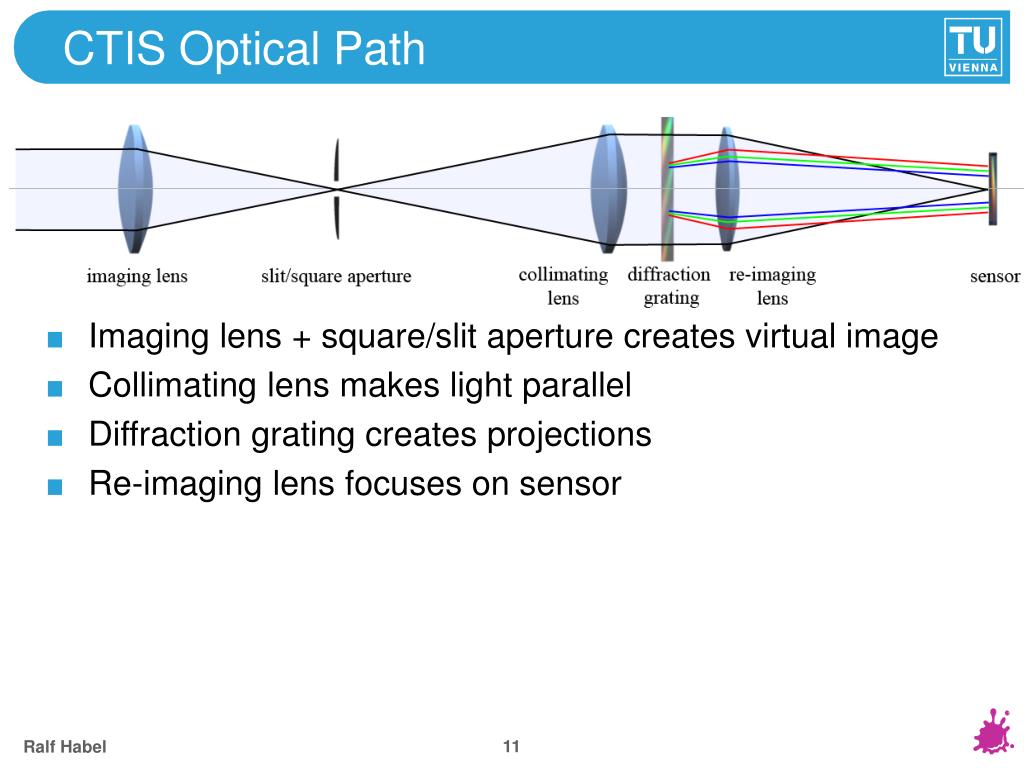 CTIS Optical Path

TU VIENNA

imaging lens
slit/square aperture
collimating lens
diffraction grating
re-imaging lens
sensor

■ Imaging lens + square/slit aperture creates virtual image
■ Collimating lens makes light parallel
■ Diffraction grating creates projections
■ Re-imaging lens focuses on sensor

Ralf Habel
11